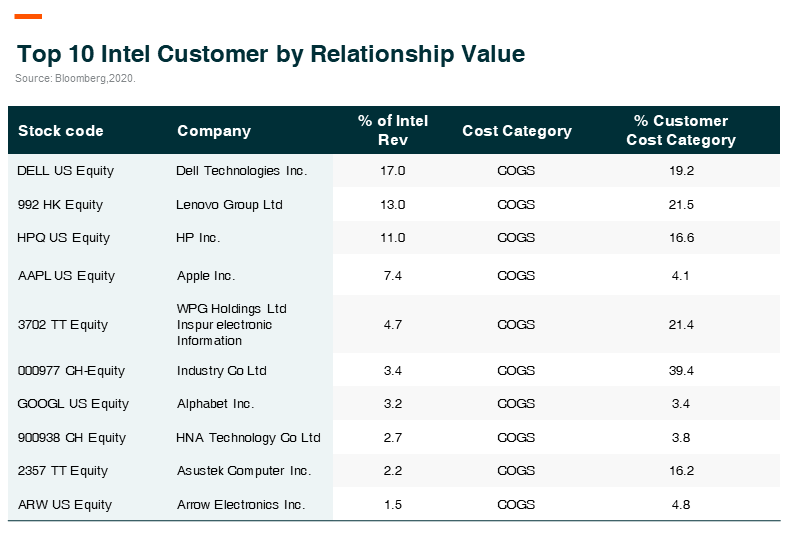 Top 10 Intel Customer by Relationship Value

Source: Bloomberg,2020.

| Stock code | Company | % of Intel Rev | Cost Category | % Customer Cost Category |
|---|---|---|---|---|
| DELL US Equity | Dell Technologies Inc. | 17.0 | COGS | 19.2 |
| 992 HK Equity | Lenovo Group Ltd | 13.0 | COGS | 21.5 |
| HPQ US Equity | HP Inc. | 11.0 | COGS | 16.6 |
| AAPL US Equity | Apple Inc. | 7.4 | COGS | 4.1 |
| 3702 TT Equity | WPG Holdings Ltd Inspur electronic Information | 4.7 | COGS | 21.4 |
| 000977 CH-Equity | Industry Co Ltd | 3.4 | COGS | 39.4 |
| GOOGL US Equity | Alphabet Inc. | 3.2 | COGS | 3.4 |
| 900938 CH Equity | HNA Technology Co Ltd | 2.7 | COGS | 3.8 |
| 2357 TT Equity | Asustek Computer Inc. | 2.2 | COGS | 16.2 |
| ARW US Equity | Arrow Electronics Inc. | 1.5 | COGS | 4.8 |